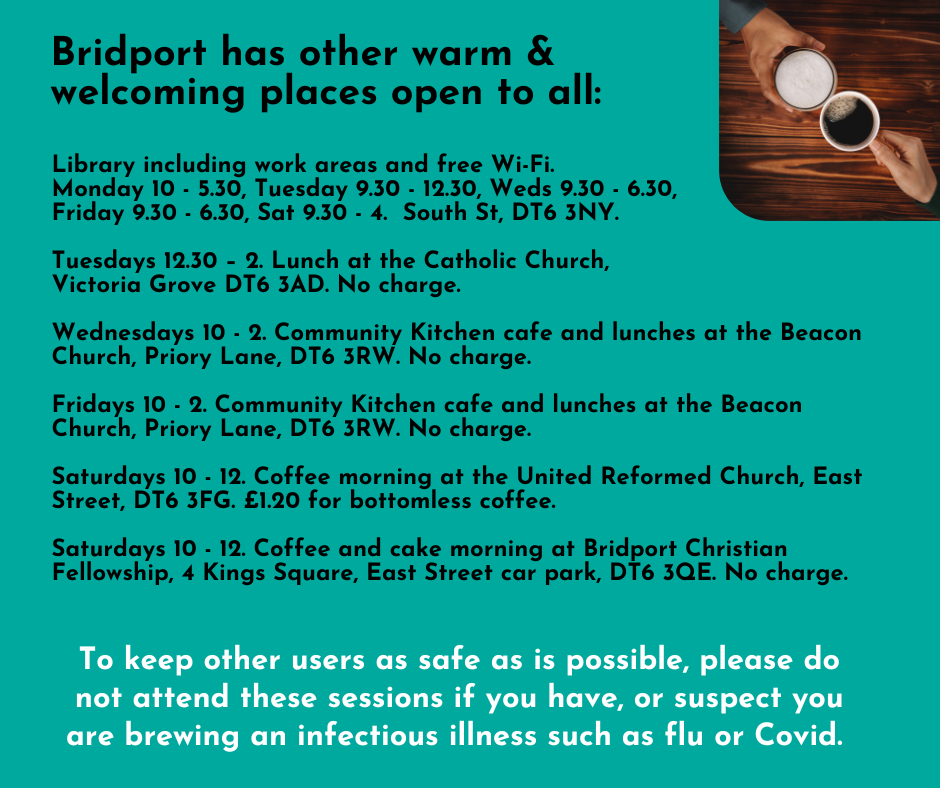 Bridport has other warm & welcoming places open to all:

Library including work areas and free Wi-Fi. Monday 10 - 5.30, Tuesday 9.30 - 12.30, Weds 9.30 - 6.30, Friday 9.30 - 6.30, Sat 9.30 - 4. South St, DT6 3NY.

Tuesdays 12.30 – 2. Lunch at the Catholic Church, Victoria Grove DT6 3AD. No charge.

Wednesdays 10 - 2. Community Kitchen cafe and lunches at the Beacon Church, Priory Lane, DT6 3RW. No charge.

Fridays 10 - 2. Community Kitchen cafe and lunches at the Beacon Church, Priory Lane, DT6 3RW. No charge.

Saturdays 10 - 12. Coffee morning at the United Reformed Church, East Street, DT6 3FG. £1.20 for bottomless coffee.

Saturdays 10 - 12. Coffee and cake morning at Bridport Christian Fellowship, 4 Kings Square, East Street car park, DT6 3QE. No charge.

To keep other users as safe as is possible, please do not attend these sessions if you have, or suspect you are brewing an infectious illness such as flu or Covid.